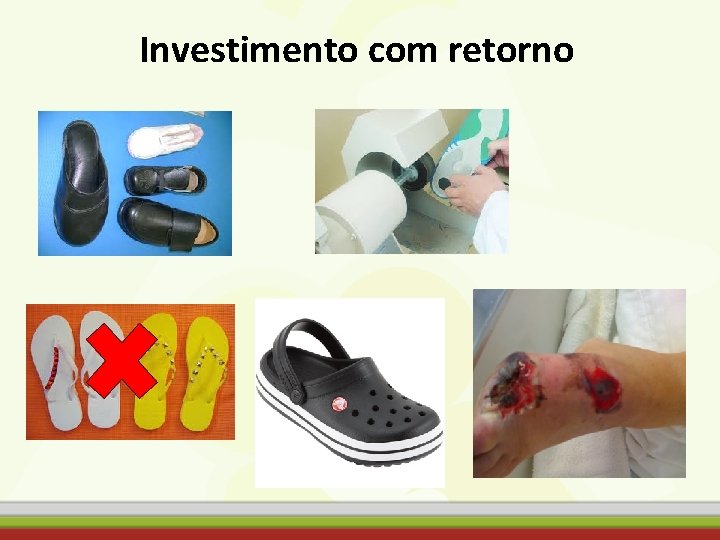 Investimento com retorno